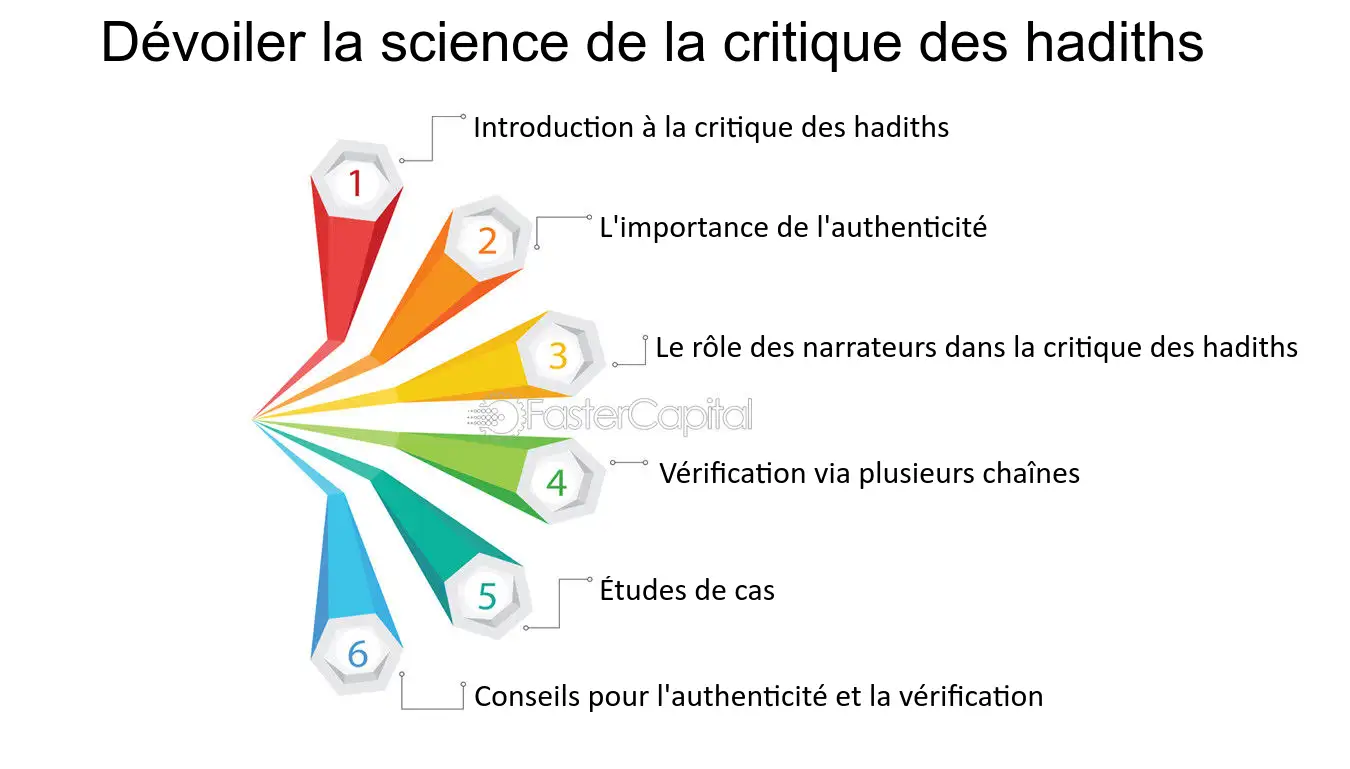 Dévoiler la science de la critique des hadiths

1 Introduction à la critique des hadiths

2 L'importance de l'authenticité

3 Le rôle des narrateurs dans la critique des hadiths

FasterCapital

4 Vérification via plusieurs chaînes

5 Études de cas

6 Conseils pour l'authenticité et la vérification